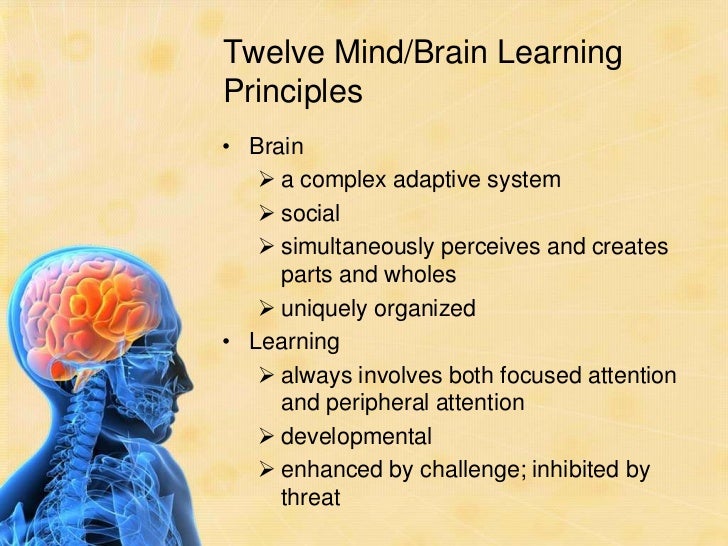 Twelve Mind/Brain Learning Principles

• Brain
➢ a complex adaptive system
➢ social
➢ simultaneously perceives and creates parts and wholes
➢ uniquely organized
• Learning
➢ always involves both focused attention and peripheral attention
➢ developmental
➢ enhanced by challenge; inhibited by threat